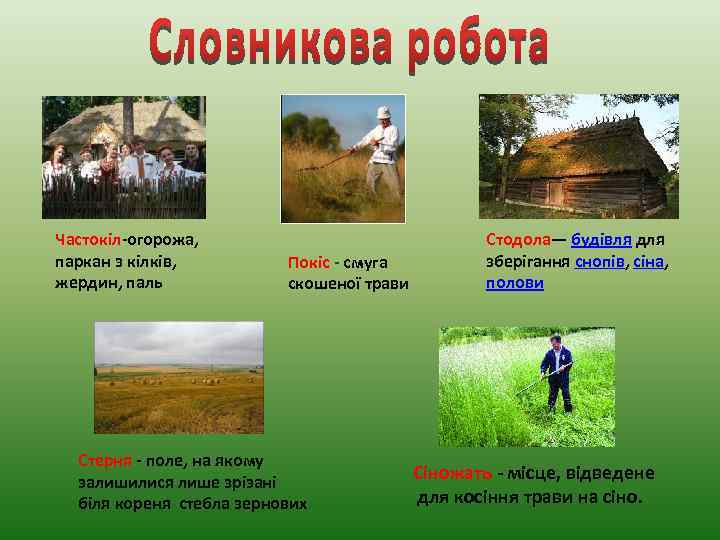 Словникова робота

Частокіл-огорожа, паркан з кілків, жердин, паль

Покіс - смуга скошеної трави

Стодола— будівля для зберігання снопів, сіна, полови

Стерня - поле, на якому залишилися лише зрізані біля кореня стебла зернових

Сіножать - місце, відведене для косіння трави на сіно.